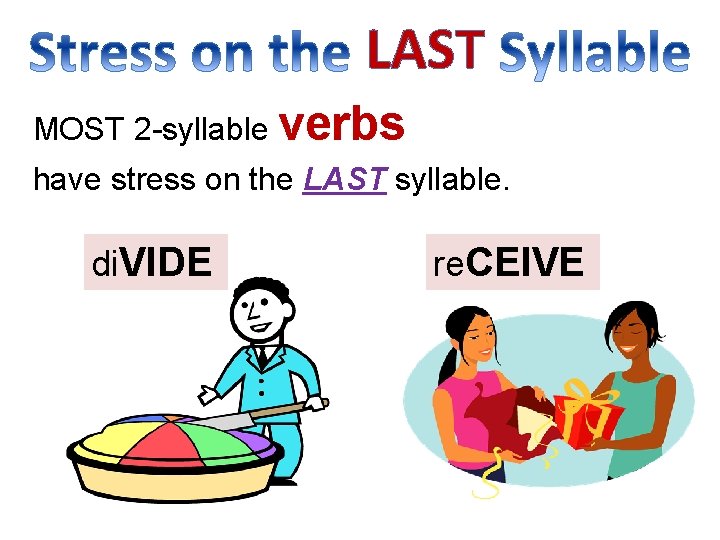 Stress on the LAST Syllable

MOST 2-syllable verbs have stress on the LAST syllable.

diVIDE

reCEIVE